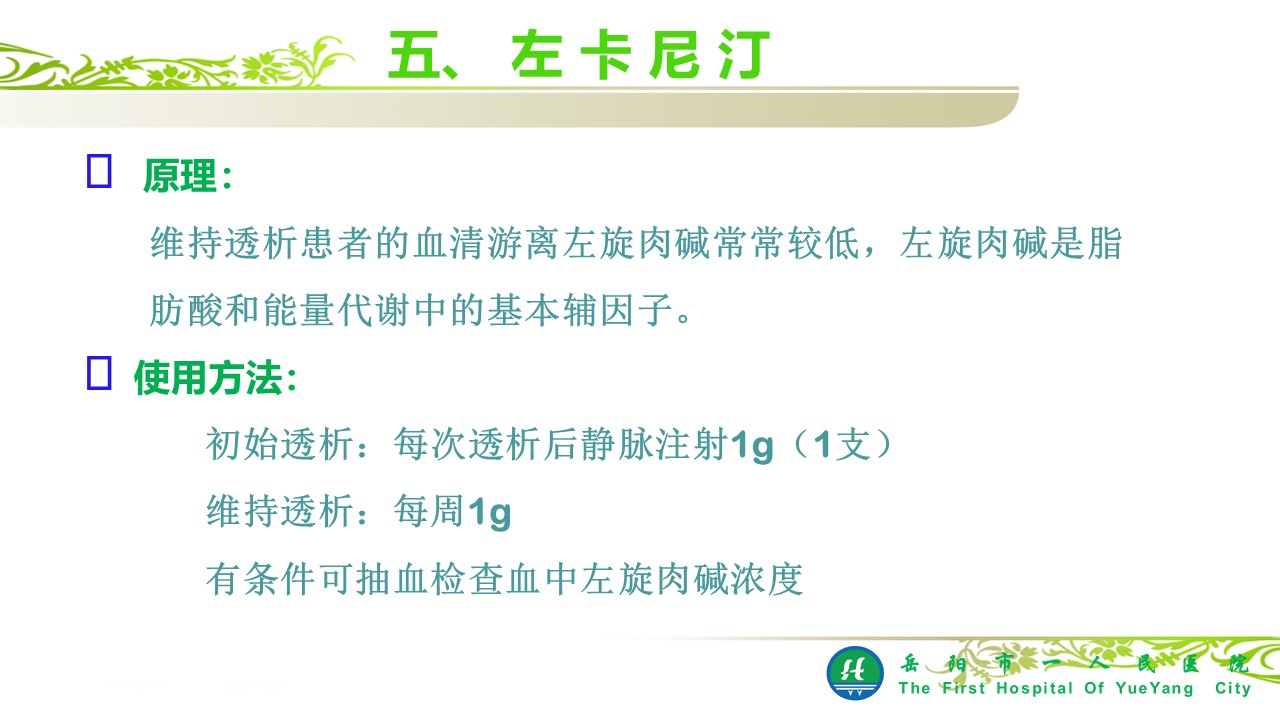 五、左卡尼汀

 原理：

维持透析患者的血清游离左旋肉碱常常较低，左旋肉碱是脂肪酸和能量代谢中的基本辅因子。

 使用方法：

初始透析：每次透析后静脉注射1g（1支）

维持透析：每周1g

有条件可抽血检查血中左旋肉碱浓度

岳阳市一人民医院
The First Hospital Of YueYang City